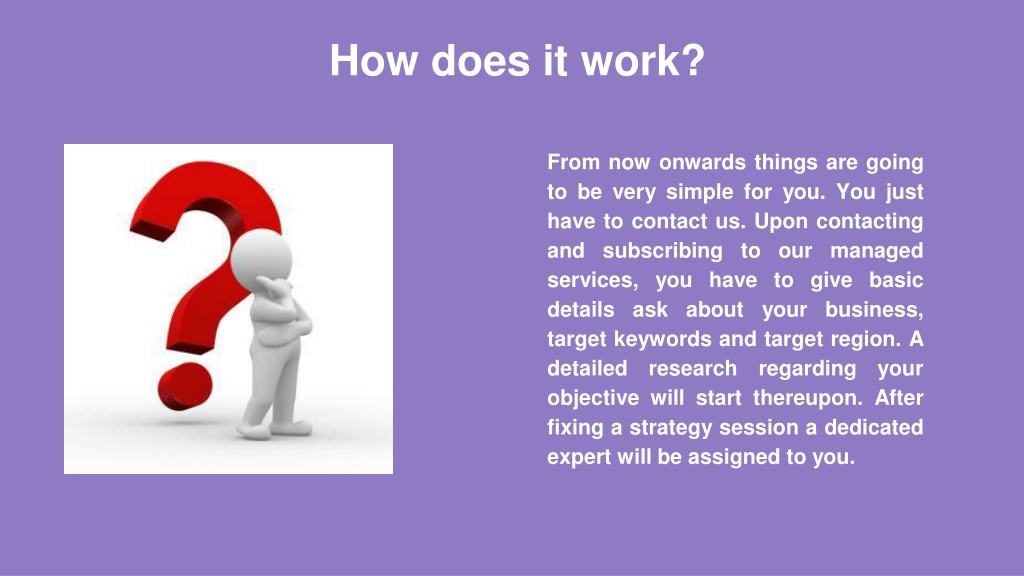 How does it work?

From now onwards things are going to be very simple for you. You just have to contact us. Upon contacting and subscribing to our managed services, you have to give basic details ask about your business, target keywords and target region. A detailed research regarding your objective will start thereupon. After fixing a strategy session a dedicated expert will be assigned to you.